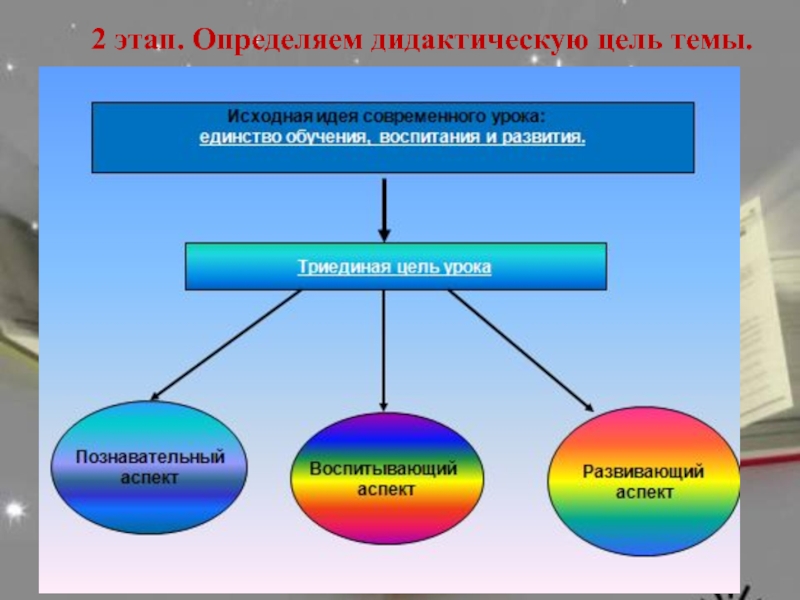 2 этап. Определяем дидактическую цель темы.

Исходная идея современного урока:
единство обучения, воспитания и развития.

Триединая цель урока

Познавательный аспект

Воспитывающий аспект

Развивающий аспект